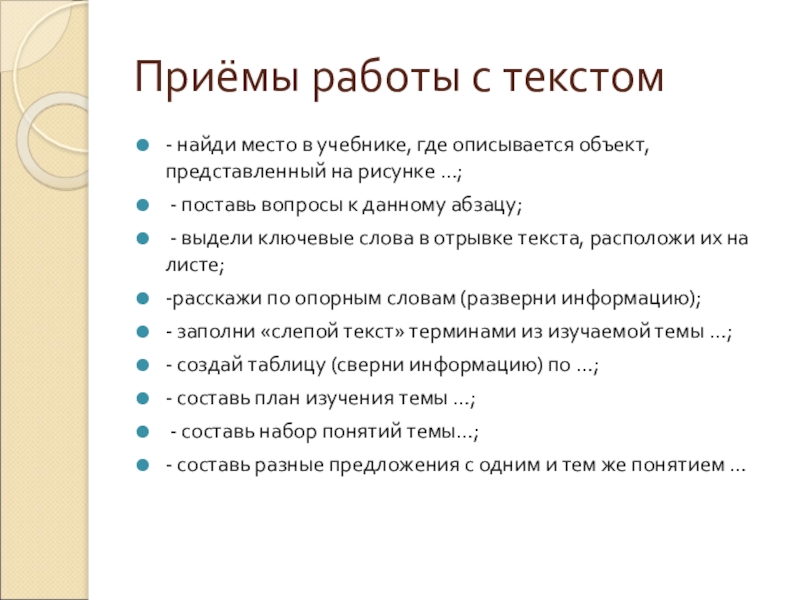 Приёмы работы с текстом

- найди место в учебнике, где описывается объект, представленный на рисунке …;
- поставь вопросы к данному абзацу;
- выдели ключевые слова в отрывке текста, расположи их на листе;
-расскажи по опорным словам (разверни информацию);
- заполни «слепой текст» терминами из изучаемой темы …;
- создай таблицу (сверни информацию) по …;
- составь план изучения темы …;
- составь набор понятий темы…;
- составь разные предложения с одним и тем же понятием …